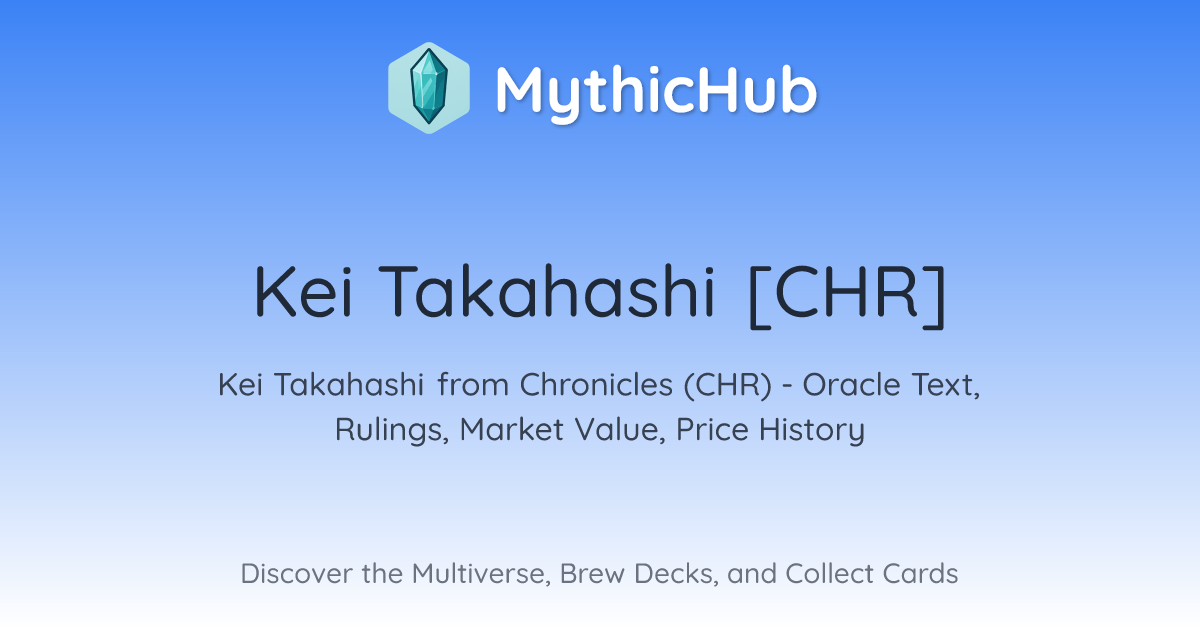 MythicHub

Kei Takahashi [CHR]

Kei Takahashi from Chronicles (CHR) - Oracle Text, Rulings, Market Value, Price History

Discover the Multiverse, Brew Decks, and Collect Cards